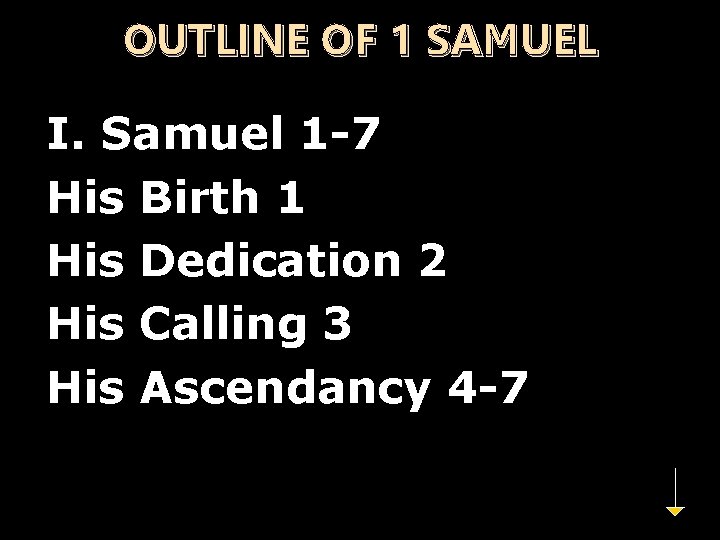 OUTLINE OF 1 SAMUEL

I. Samuel 1-7
His Birth 1
His Dedication 2
His Calling 3
His Ascendancy 4-7